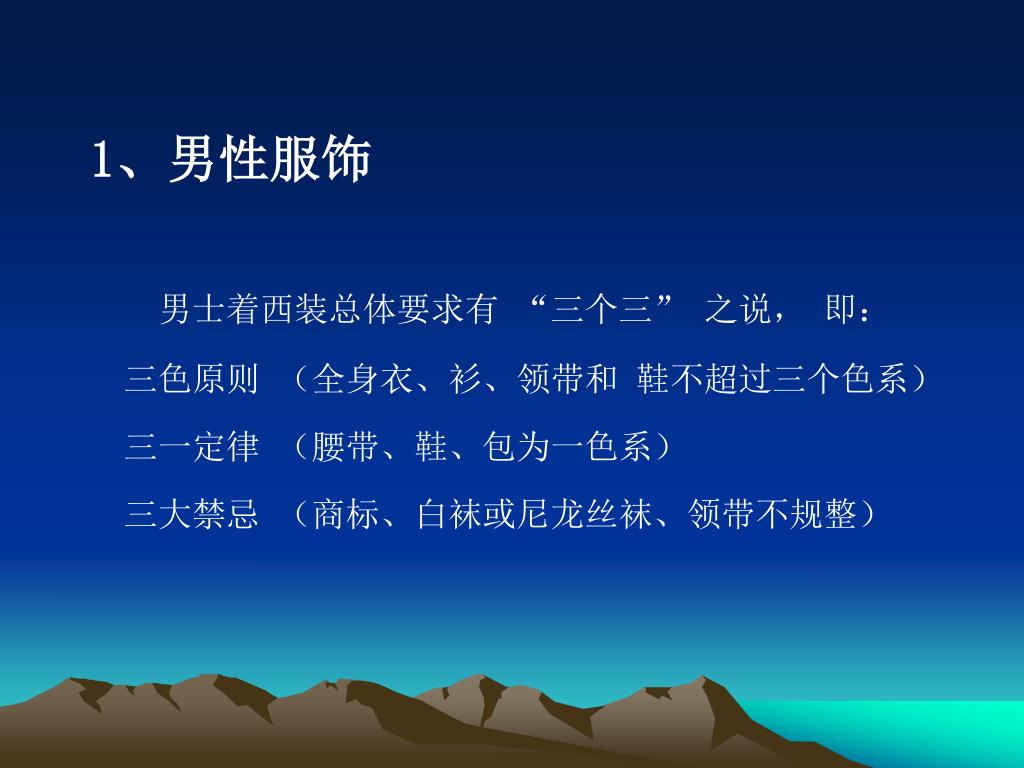 1、男性服饰

男士着西装总体要求有 “三个三” 之说， 即：

三色原则 （全身衣、衫、领带和 鞋不超过三个色系）

三一定律 （腰带、鞋、包为一色系）

三大禁忌 （商标、白袜或尼龙丝袜、领带不规整）